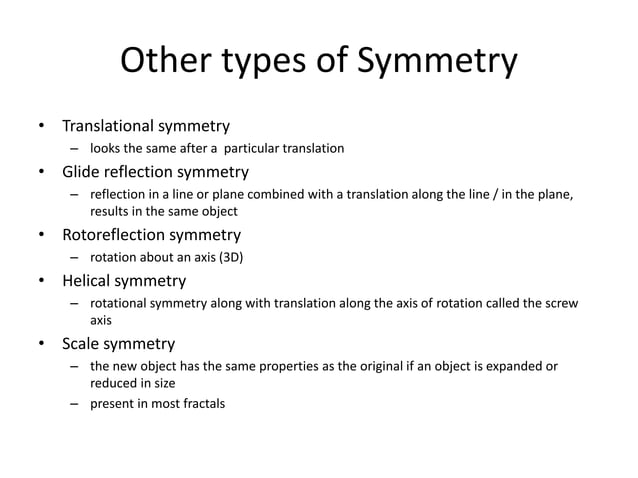 Other types of Symmetry

• Translational symmetry
  – looks the same after a particular translation
• Glide reflection symmetry
  – reflection in a line or plane combined with a translation along the line / in the plane, results in the same object
• Rotoreflection symmetry
  – rotation about an axis (3D)
• Helical symmetry
  – rotational symmetry along with translation along the axis of rotation called the screw axis
• Scale symmetry
  – the new object has the same properties as the original if an object is expanded or reduced in size
  – present in most fractals